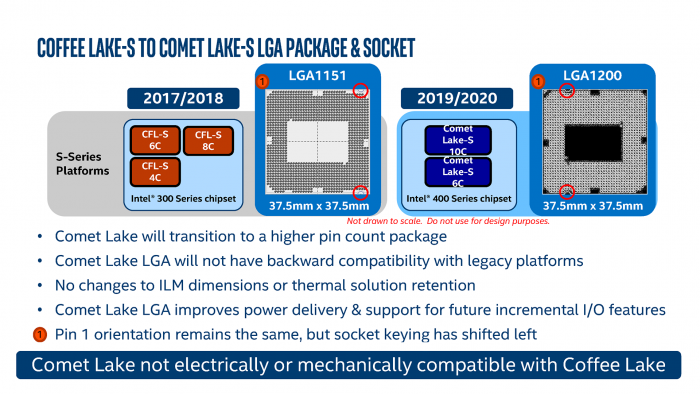 COFFEE LAKE-S TO COMET LAKE-S LGA PACKAGE & SOCKET

2017/2018

S-Series Platforms

CFL-S 6C

CFL-S 8C

CFL-S 4C

Intel® 300 Series chipset

1 LGA1151

37.5mm x 37.5mm

2019/2020

Comet Lake-S 10C

Comet Lake-S 6C

Intel® 400 Series chipset

1 LGA1200

37.5mm x 37.5mm

Not drawn to scale. Do not use for design purposes.

• Comet Lake will transition to a higher pin count package
• Comet Lake LGA will not have backward compatibility with legacy platforms
• No changes to ILM dimensions or thermal solution retention
• Comet Lake LGA improves power delivery & support for future incremental I/O features
1 Pin 1 orientation remains the same, but socket keying has shifted left

Comet Lake not electrically or mechanically compatible with Coffee Lake